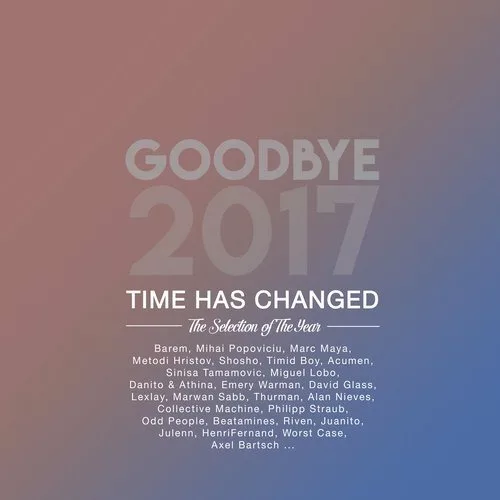 GOODBYE
2017
TIME HAS CHANGED
The Selection of The Year

Barem, Mihai Popoviciu, Marc Maya, Metodi Hristov, Shosho, Timid Boy, Acumen, Sinisa Tamamovic, Miguel Lobo, Danito & Athina, Emery Warman, David Glass, Lexlay, Marwan Sabb, Thurman, Alan Nieves, Collective Machine, Philipp Straub, Odd People, Beatamines, Riven, Juanito, Julenn, HenriFernand, Worst Case, Axel Bartsch ...